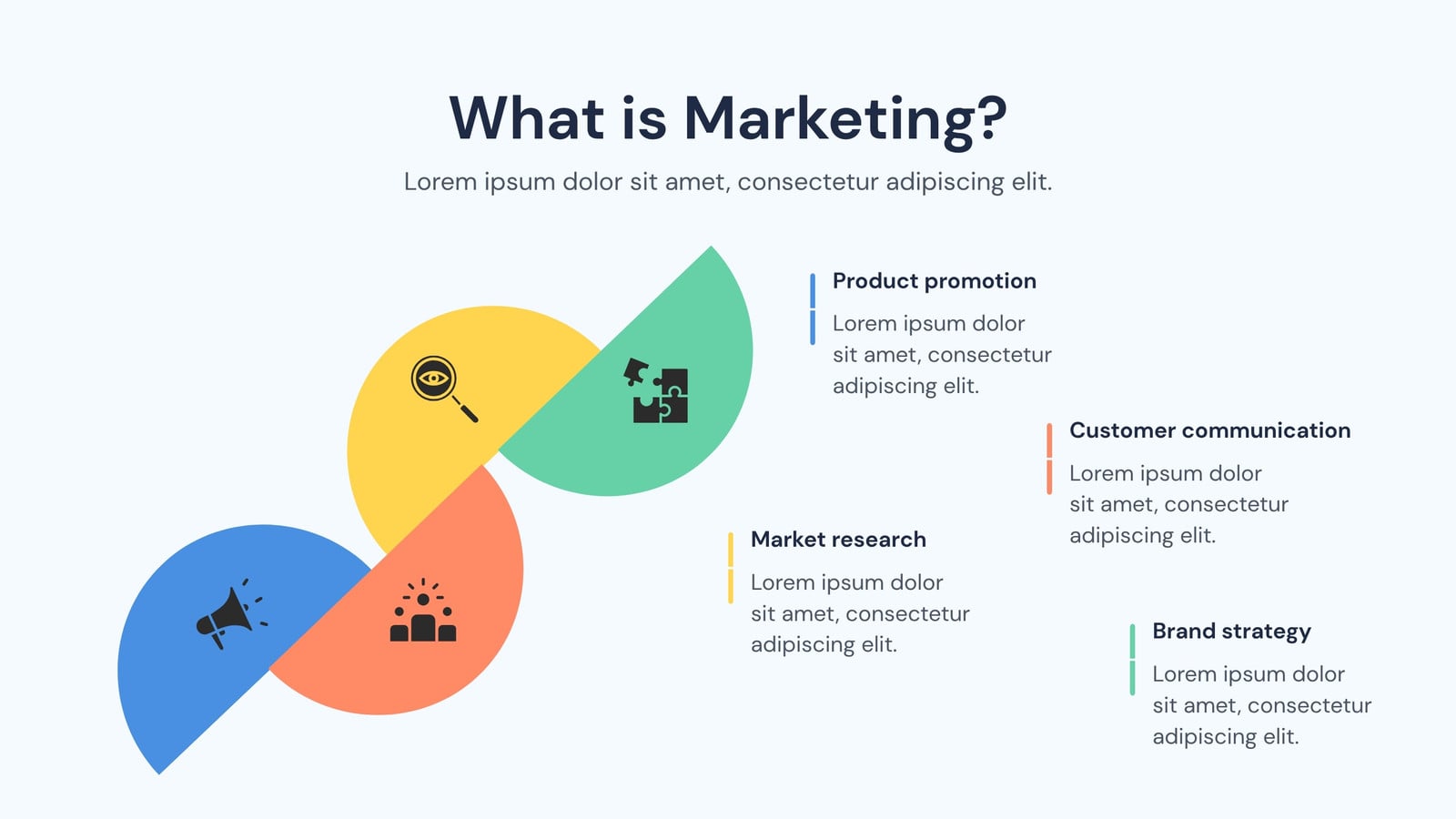 What is Marketing?

Lorem ipsum dolor sit amet, consectetur adipiscing elit.

Product promotion

Lorem ipsum dolor sit amet, consectetur adipiscing elit.

Customer communication

Lorem ipsum dolor sit amet, consectetur adipiscing elit.

Market research

Lorem ipsum dolor sit amet, consectetur adipiscing elit.

Brand strategy

Lorem ipsum dolor sit amet, consectetur adipiscing elit.